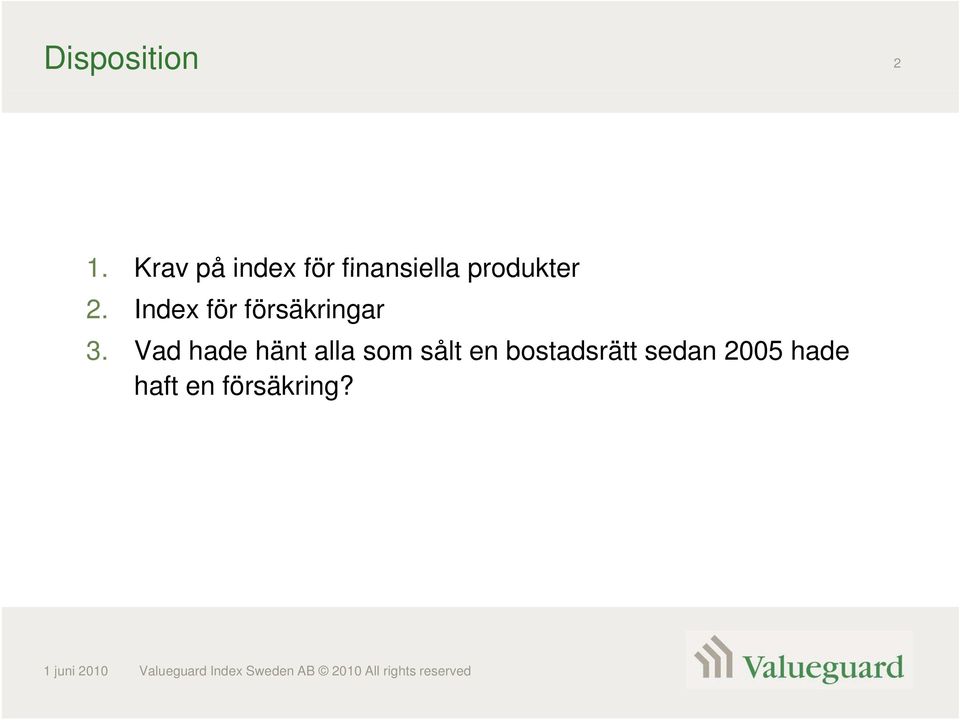 Disposition

2

1. Krav på index för finansiella produkter
2. Index för försäkringar
3. Vad hade hänt alla som sålt en bostadsrätt sedan 2005 hade haft en försäkring?

1 juni 2010 Valueguard Index Sweden AB © 2010 All rights reserved

Valueguard